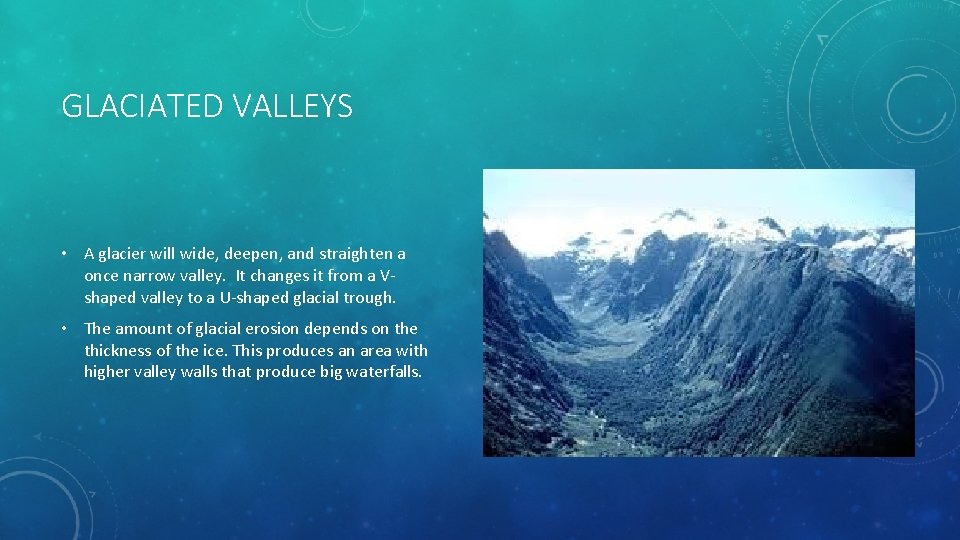 GLACIATED VALLEYS

• A glacier will wide, deepen, and straighten a once narrow valley. It changes it from a V-shaped valley to a U-shaped glacial trough.

• The amount of glacial erosion depends on the thickness of the ice. This produces an area with higher valley walls that produce big waterfalls.